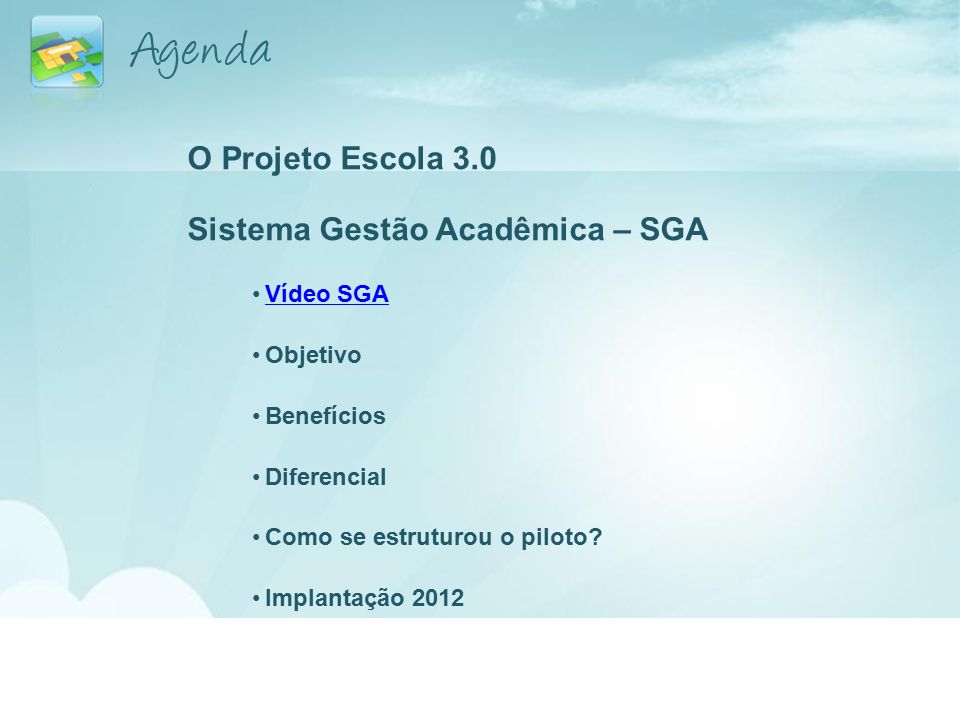 Agenda

O Projeto Escola 3.0

Sistema Gestão Acadêmica – SGA

• Vídeo SGA

• Objetivo

• Benefícios

• Diferencial

• Como se estruturou o piloto?

• Implantação 2012